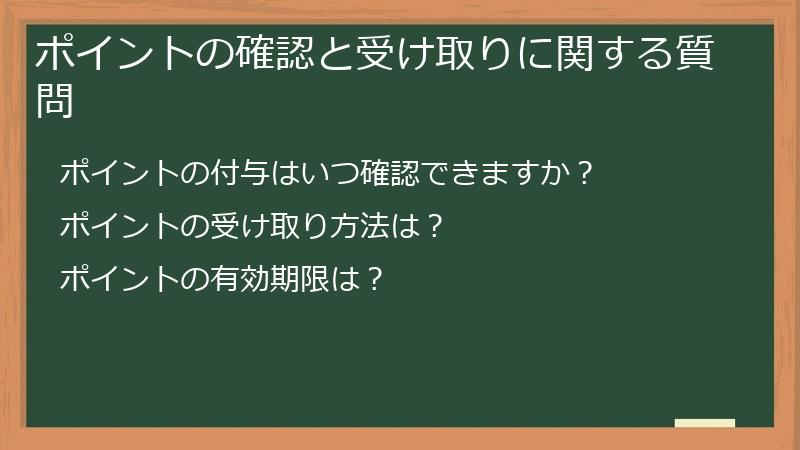 ポイントの確認と受け取りに関する質問

ポイントの付与はいつ確認できますか？

ポイントの受け取り方法は？

ポイントの有効期限は？